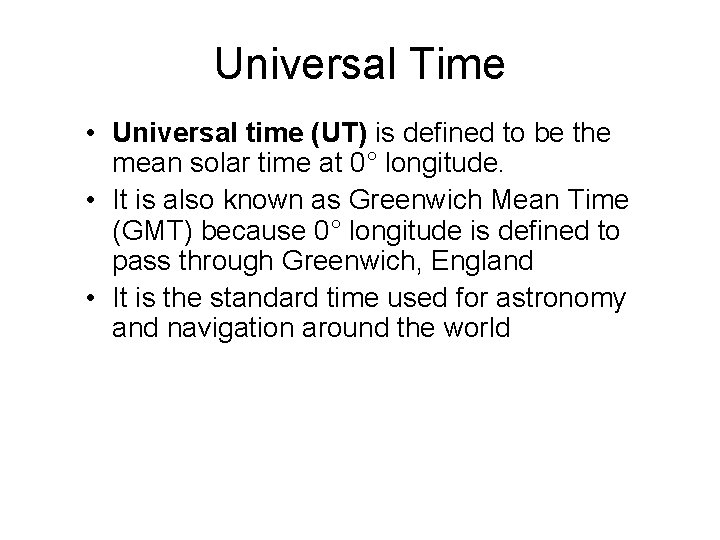 Universal Time

• **Universal time (UT)** is defined to be the mean solar time at 0° longitude.

• It is also known as Greenwich Mean Time (GMT) because 0° longitude is defined to pass through Greenwich, England

• It is the standard time used for astronomy and navigation around the world